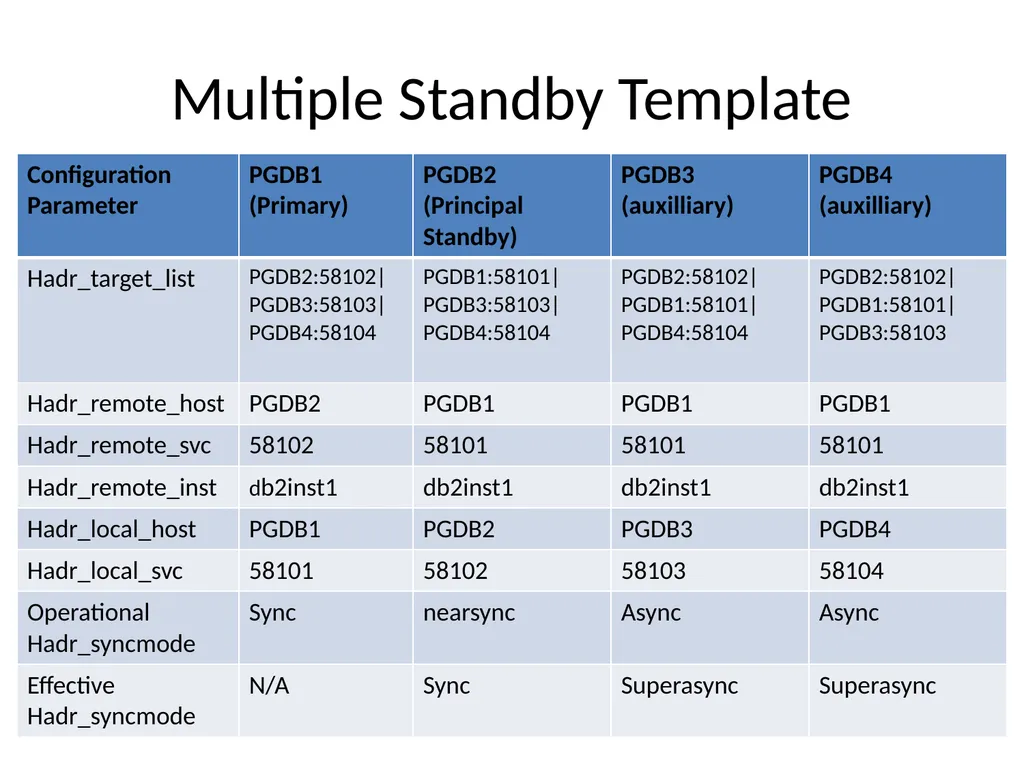 Multiple Standby Template

| Configuration Parameter | PGDB1 (Primary) | PGDB2 (Principal Standby) | PGDB3 (auxilliary) | PGDB4 (auxilliary) |
|---|---|---|---|---|
| Hadr_target_list | PGDB2:58102\| PGDB3:58103\| PGDB4:58104 | PGDB1:58101\| PGDB3:58103\| PGDB4:58104 | PGDB2:58102\| PGDB1:58101\| PGDB4:58104 | PGDB2:58102\| PGDB1:58101\| PGDB3:58103 |
| Hadr_remote_host | PGDB2 | PGDB1 | PGDB1 | PGDB1 |
| Hadr_remote_svc | 58102 | 58101 | 58101 | 58101 |
| Hadr_remote_inst | db2inst1 | db2inst1 | db2inst1 | db2inst1 |
| Hadr_local_host | PGDB1 | PGDB2 | PGDB3 | PGDB4 |
| Hadr_local_svc | 58101 | 58102 | 58103 | 58104 |
| Operational Hadr_syncmode | Sync | nearsync | Async | Async |
| Effective Hadr_syncmode | N/A | Sync | Superasync | Superasync |